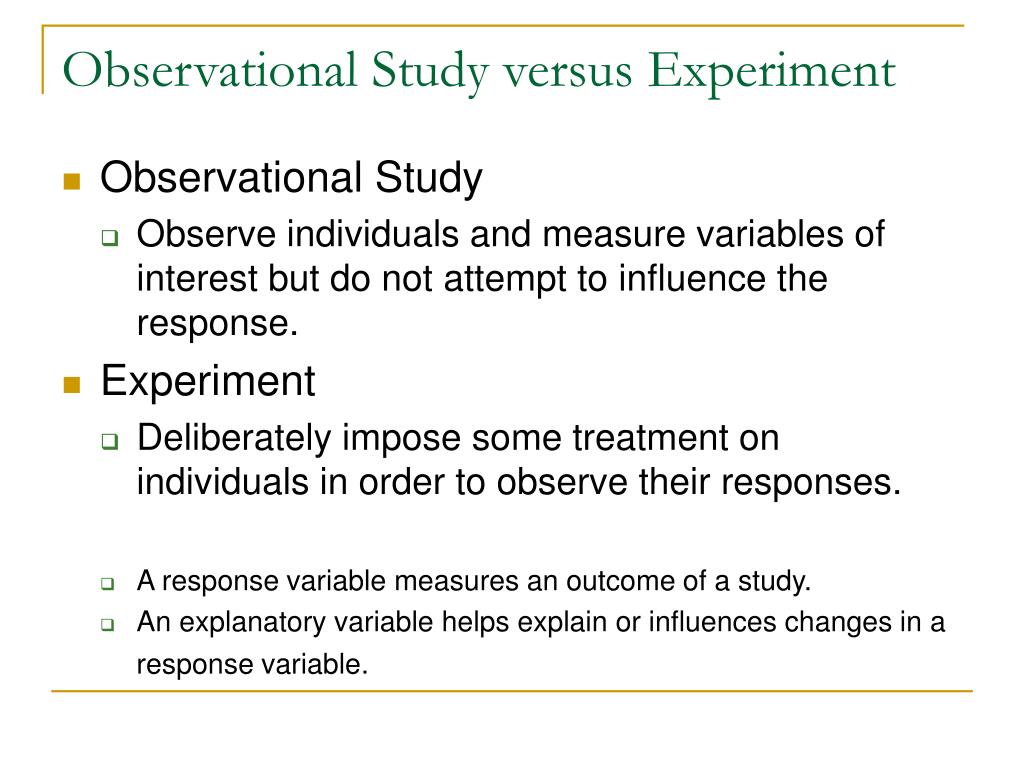 Observational Study versus Experiment

Observational Study

Observe individuals and measure variables of interest but do not attempt to influence the response.

Experiment

Deliberately impose some treatment on individuals in order to observe their responses.

A response variable measures an outcome of a study.

An explanatory variable helps explain or influences changes in a response variable.